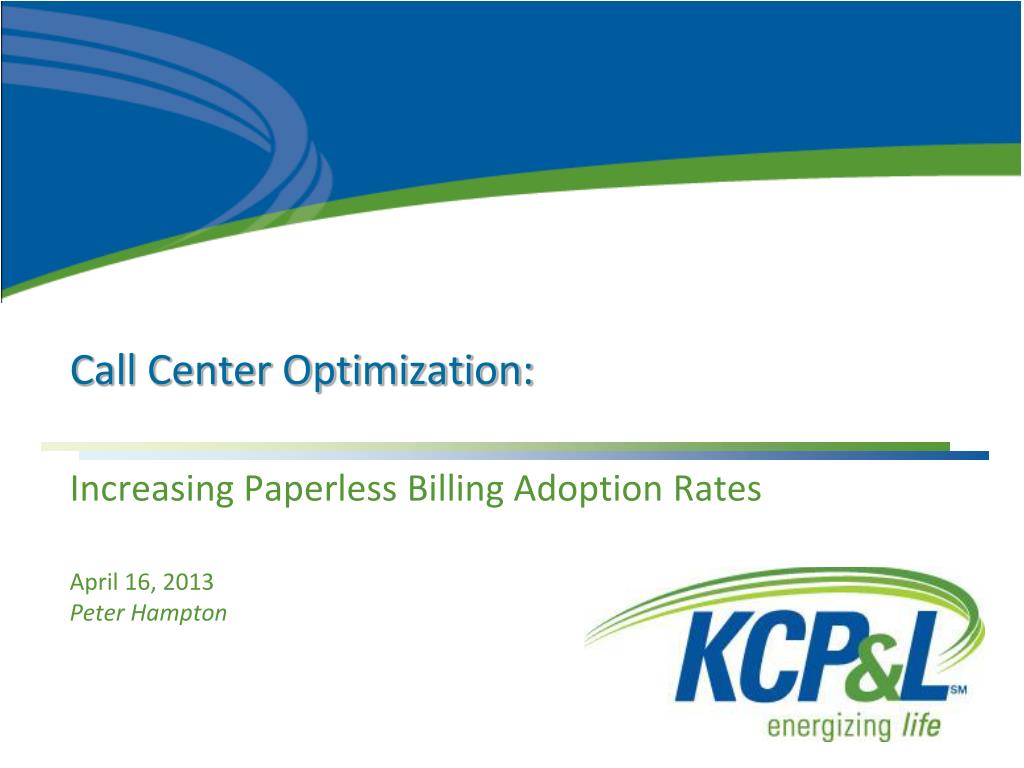 Call Center Optimization:

Increasing Paperless Billing Adoption Rates

April 16, 2013
Peter Hampton

KCP&L SM
energizing life